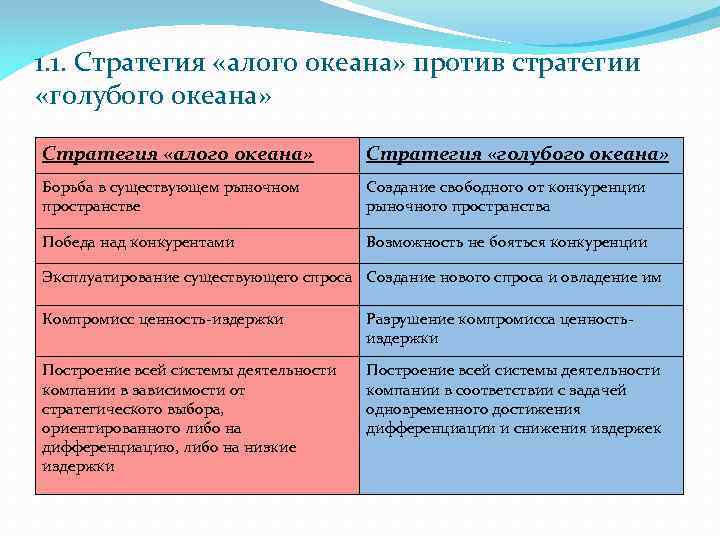 1.1. Стратегия «алого океана» против стратегии «голубого океана»

| Стратегия «алого океана» | Стратегия «голубого океана» |
|---|---|
| Борьба в существующем рыночном пространстве | Создание свободного от конкуренции рыночного пространства |
| Победа над конкурентами | Возможность не бояться конкуренции |
| Эксплуатирование существующего спроса | Создание нового спроса и овладение им |
| Компромисс ценность-издержки | Разрушение компромисса ценность-издержки |
| Построение всей системы деятельности компании в зависимости от стратегического выбора, ориентированного либо на дифференциацию, либо на низкие издержки | Построение всей системы деятельности компании в соответствии с задачей одновременного достижения дифференциации и снижения издержек |